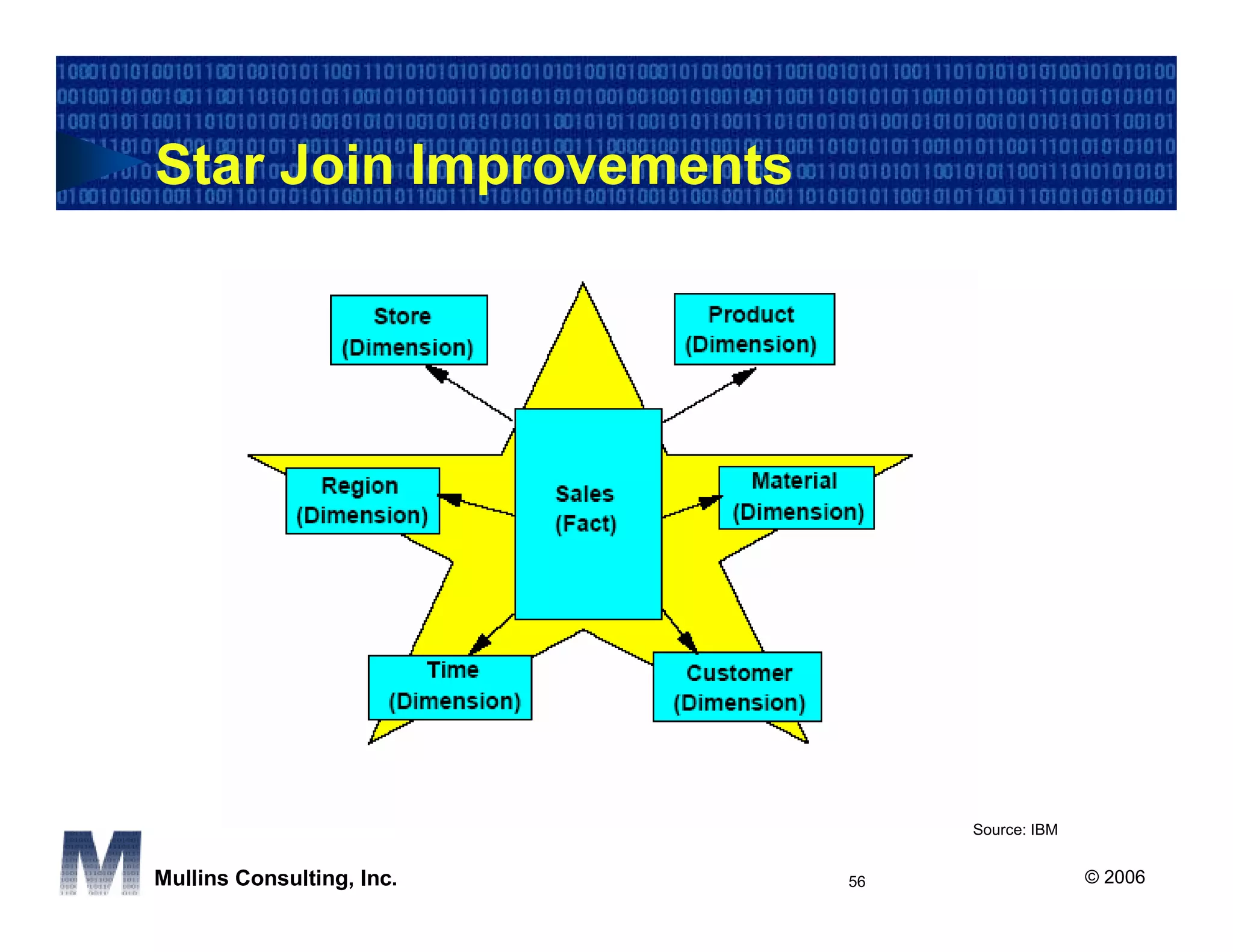 Star Join Improvements

Store (Dimension)

Product (Dimension)

Region (Dimension)

Sales (Fact)

Material (Dimension)

Time (Dimension)

Customer (Dimension)

Source: IBM

Mullins Consulting, Inc.

56

© 2006